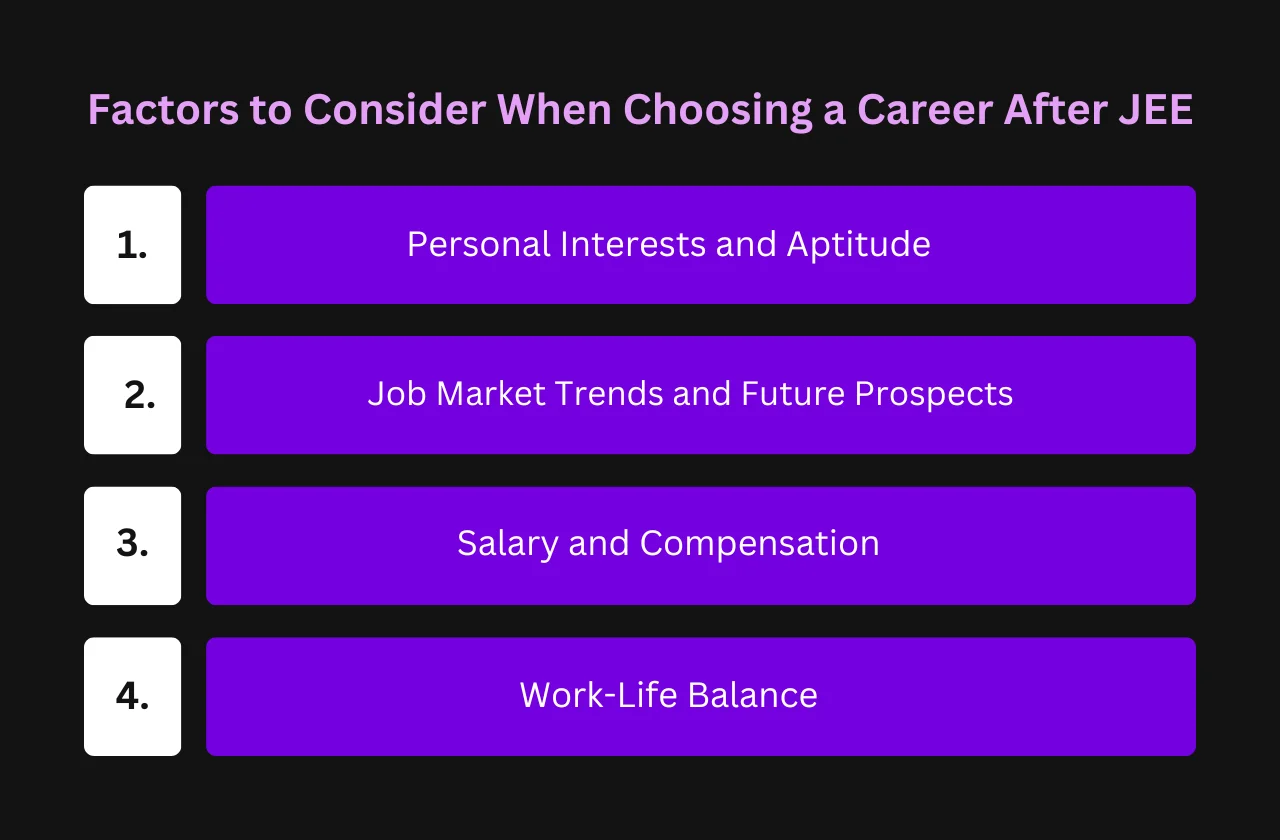 Factors to Consider When Choosing a Career After JEE

1. Personal Interests and Aptitude

2. Job Market Trends and Future Prospects

3. Salary and Compensation

4. Work-Life Balance